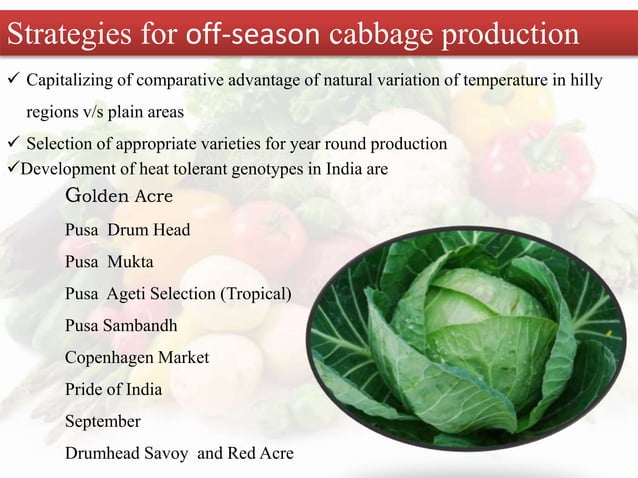 Strategies for off-season cabbage production

✓ Capitalizing of comparative advantage of natural variation of temperature in hilly regions v/s plain areas

✓ Selection of appropriate varieties for year round production

✓Development of heat tolerant genotypes in India are

Golden Acre

Pusa Drum Head

Pusa Mukta

Pusa Ageti Selection (Tropical)

Pusa Sambandh

Copenhagen Market

Pride of India

September

Drumhead Savoy and Red Acre